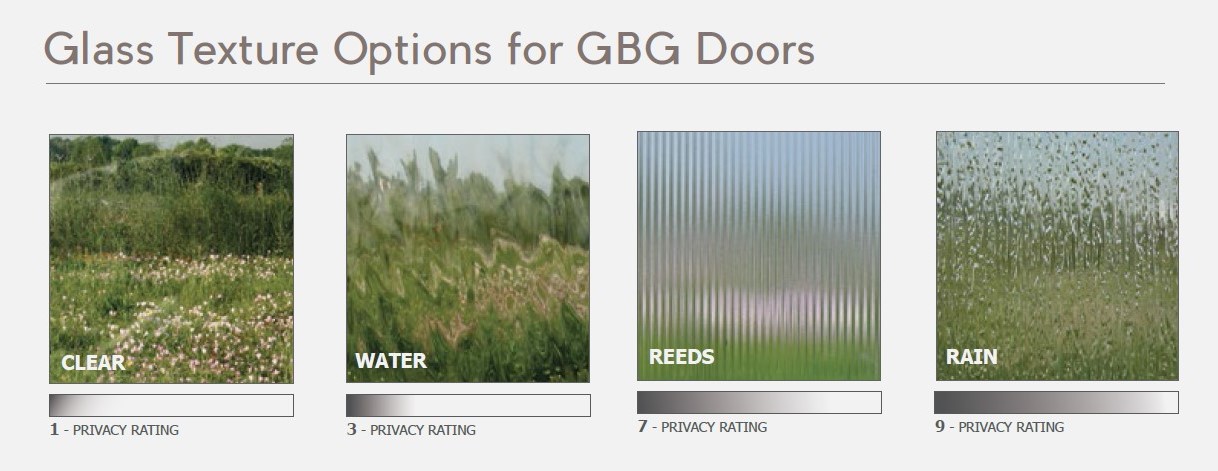 Glass Texture Options for GBG Doors

CLEAR

1 - PRIVACY RATING

WATER

3 - PRIVACY RATING

REEDS

7 - PRIVACY RATING

RAIN

9 - PRIVACY RATING